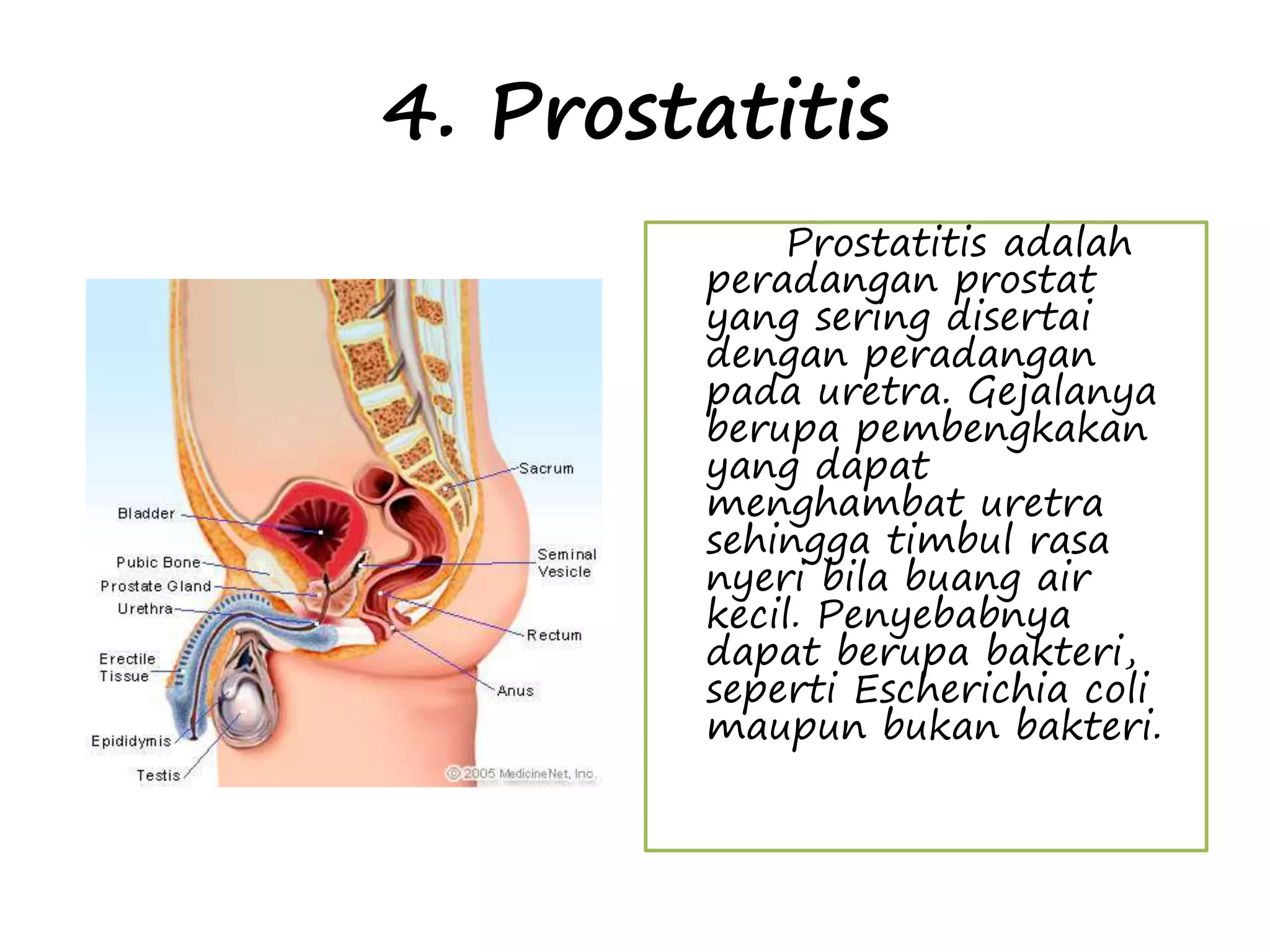 4. Prostatitis

Sacrum
Bladder
Pubic Bone
Prostate Gland
Urethra
Seminal Vesicle
Rectum
Erectile Tissue
Anus
Epididymis
Testis
© 2005 MedicineNet, Inc.

Prostatitis adalah peradangan prostat yang sering disertai dengan peradangan pada uretra. Gejalanya berupa pembengkakan yang dapat menghambat uretra sehingga timbul rasa nyeri bila buang air kecil. Penyebabnya dapat berupa bakteri, seperti Escherichia coli maupun bukan bakteri.